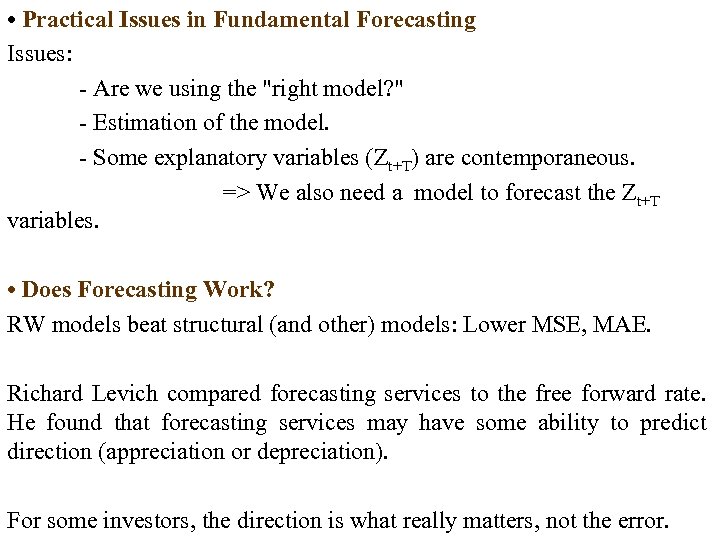 • Practical Issues in Fundamental Forecasting

Issues:

- Are we using the "right model?"

- Estimation of the model.

- Some explanatory variables ($Z_{t+T}$) are contemporaneous.

=> We also need a model to forecast the $Z_{t+T}$ variables.

• Does Forecasting Work?

RW models beat structural (and other) models: Lower MSE, MAE.

Richard Levich compared forecasting services to the free forward rate. He found that forecasting services may have some ability to predict direction (appreciation or depreciation).

For some investors, the direction is what really matters, not the error.